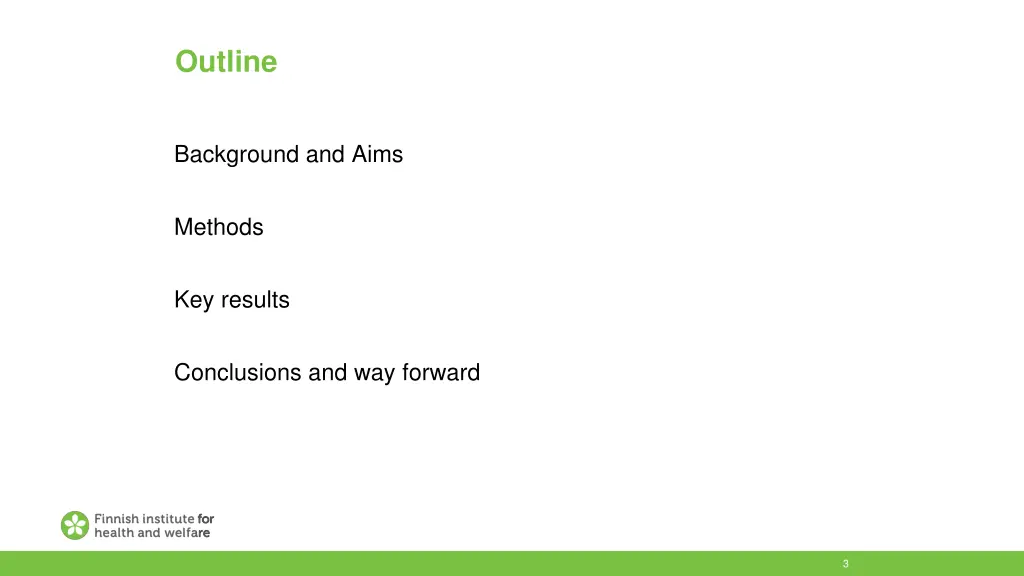 Outline

Background and Aims

Methods

Key results

Conclusions and way forward

Finnish institute for health and welfare

3